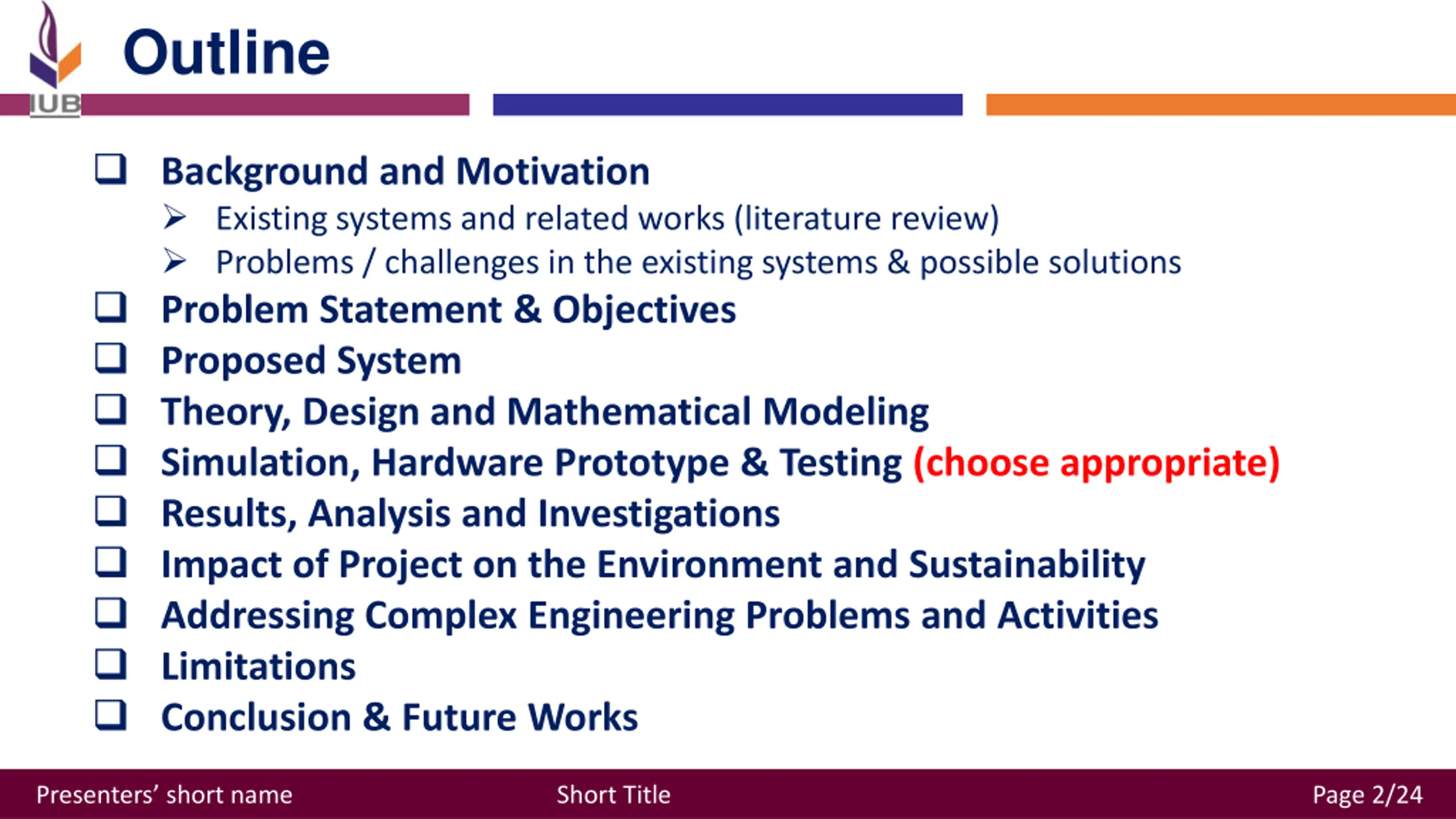 IUB

Outline

❑ Background and Motivation
➢ Existing systems and related works (literature review)
➢ Problems / challenges in the existing systems & possible solutions
❑ Problem Statement & Objectives
❑ Proposed System
❑ Theory, Design and Mathematical Modeling
❑ Simulation, Hardware Prototype & Testing (choose appropriate)
❑ Results, Analysis and Investigations
❑ Impact of Project on the Environment and Sustainability
❑ Addressing Complex Engineering Problems and Activities
❑ Limitations
❑ Conclusion & Future Works

Presenters' short name

Short Title

Page 2/24